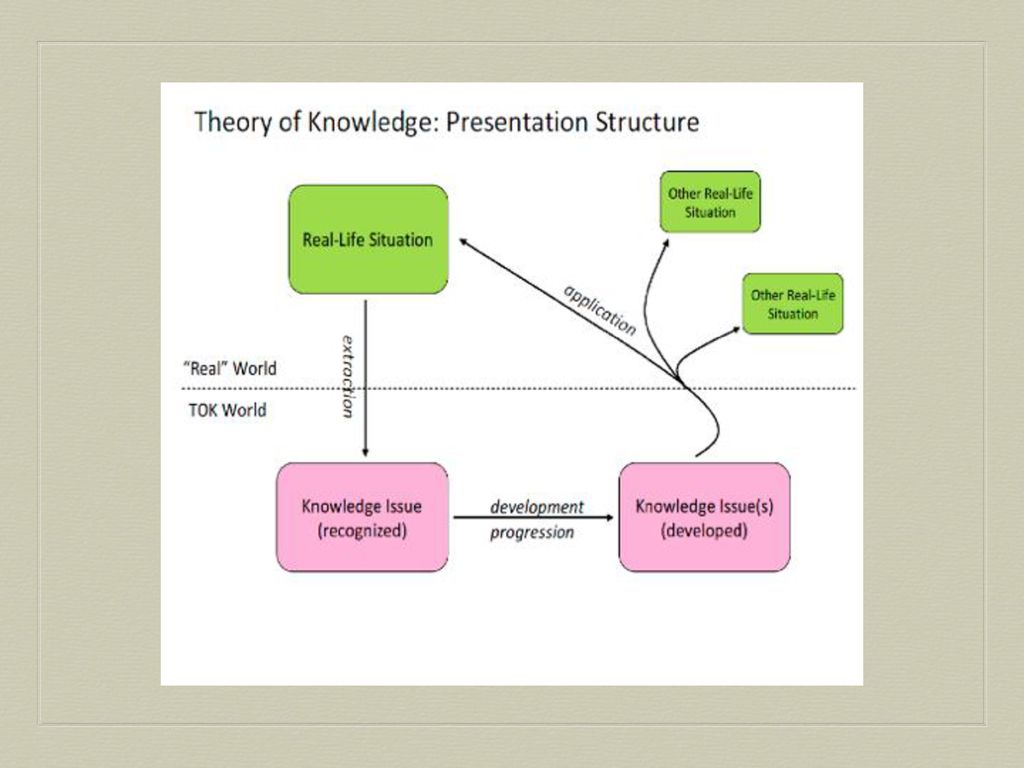 Theory of Knowledge: Presentation Structure

Real-Life Situation

Other Real-Life Situation

Other Real-Life Situation

application

extraction

"Real" World

TOK World

Knowledge Issue (recognized)

development progression

Knowledge Issue(s) (developed)